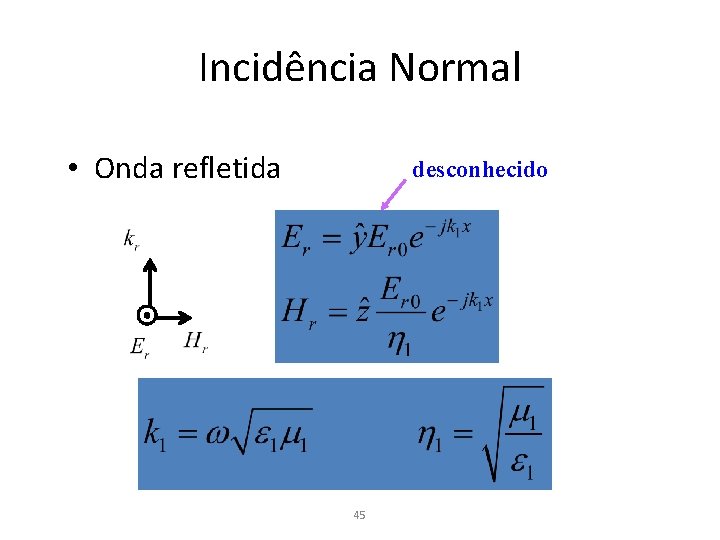 Incidência Normal

• Onda refletida

desconhecido

$k_r$

$E_r$ $H_r$

$E_r = \hat{y}E_{r0}e^{-jk_1x}$

$H_r = \hat{z}\frac{E_{r0}}{\eta_1}e^{-jk_1x}$

$k_1 = \omega\sqrt{\varepsilon_1\mu_1}$ $\eta_1 = \sqrt{\frac{\mu_1}{\varepsilon_1}}$

45